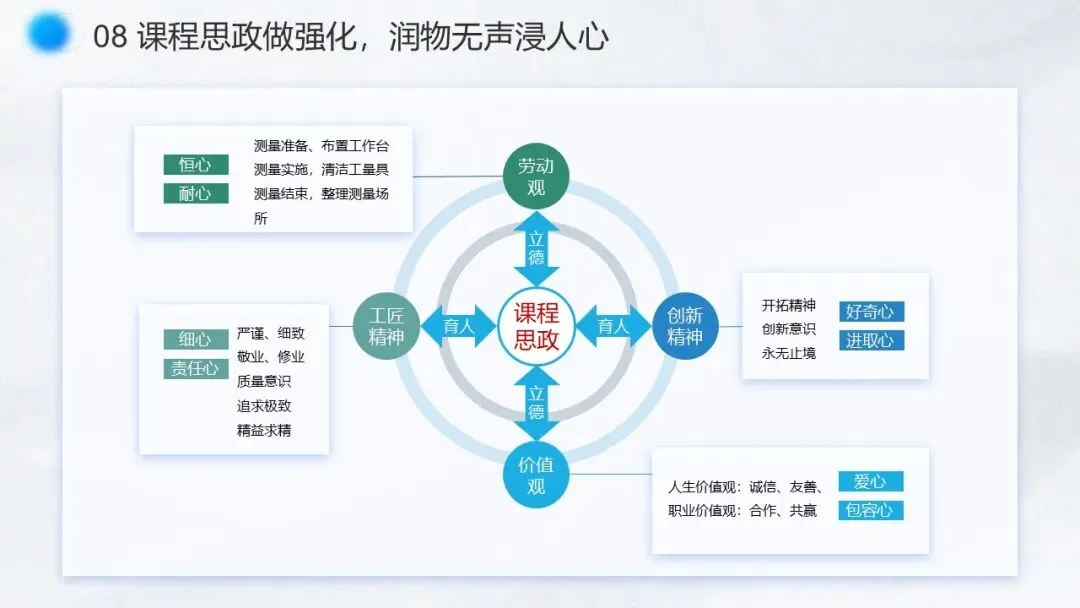 08 课程思政做强化，润物无声浸人心

恒心
耐心

测量准备、布置工作台
测量实施，清洁工量具
测量结束，整理测量场所

劳动观

立德

细心
责任心

严谨、细致
敬业、修业
质量意识
追求极致
精益求精

工匠精神

育人

课程思政

育人

创新精神

开拓精神
创新意识
永无止境

好奇心
进取心

立德

价值观

人生价值观：诚信、友善、
职业价值观：合作、共赢

爱心
包容心